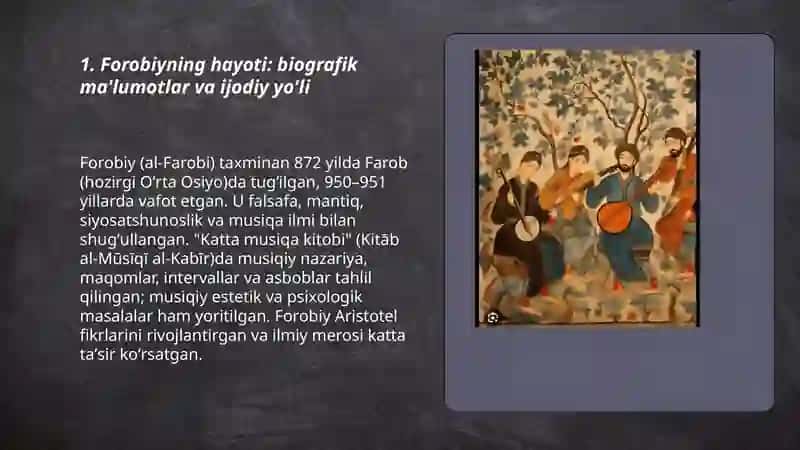 1. Forobiyning hayoti: biografik ma'lumotlar va ijodiy yo'li

Forobiy (al-Farobi) taxminan 872 yilda Farob (hozirgi O'rta Osiyo)da tug'ilgan, 950–951 yillarda vafot etgan. U falsafa, mantiq, siyosatshunoslik va musiqa ilmi bilan shug'ullangan. "Katta musiqa kitobi" (Kitāb al-Mūsīqī al-Kabīr)da musiqiy nazariya, maqomlar, intervallar va asboblar tahlil qilingan; musiqiy estetik va psixologik masalalar ham yoritilgan. Forobiy Aristotel fikrlarini rivojlantirgan va ilmiy merosi katta ta'sir ko'rsatgan.